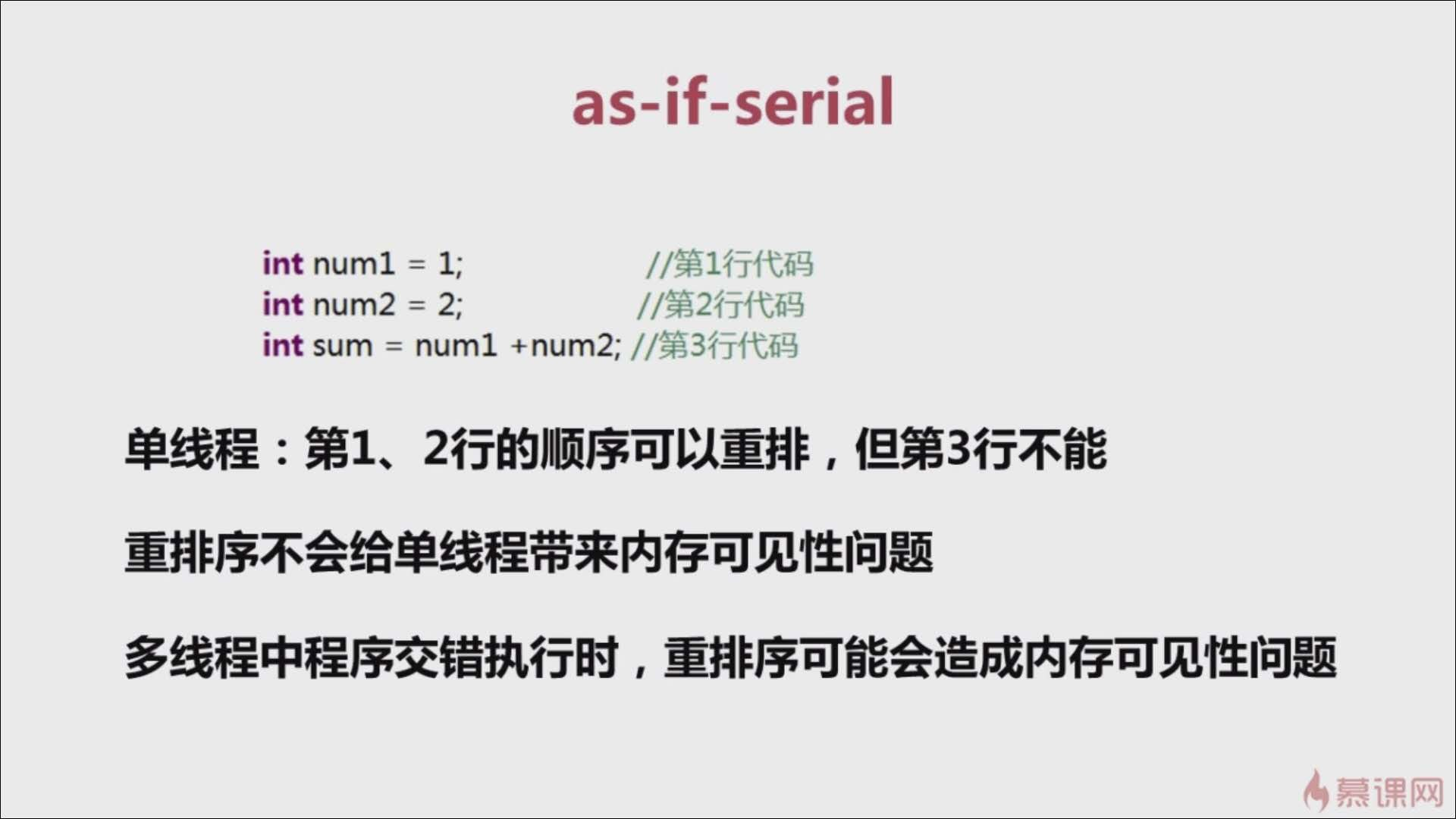 as-if-serial

int num1 = 1; //第1行代码
int num2 = 2; //第2行代码
int sum = num1 +num2; //第3行代码

单线程：第1、2行的顺序可以重排，但第3行不能

重排序不会给单线程带来内存可见性问题

多线程中程序交错执行时，重排序可能会造成内存可见性问题

慕课网